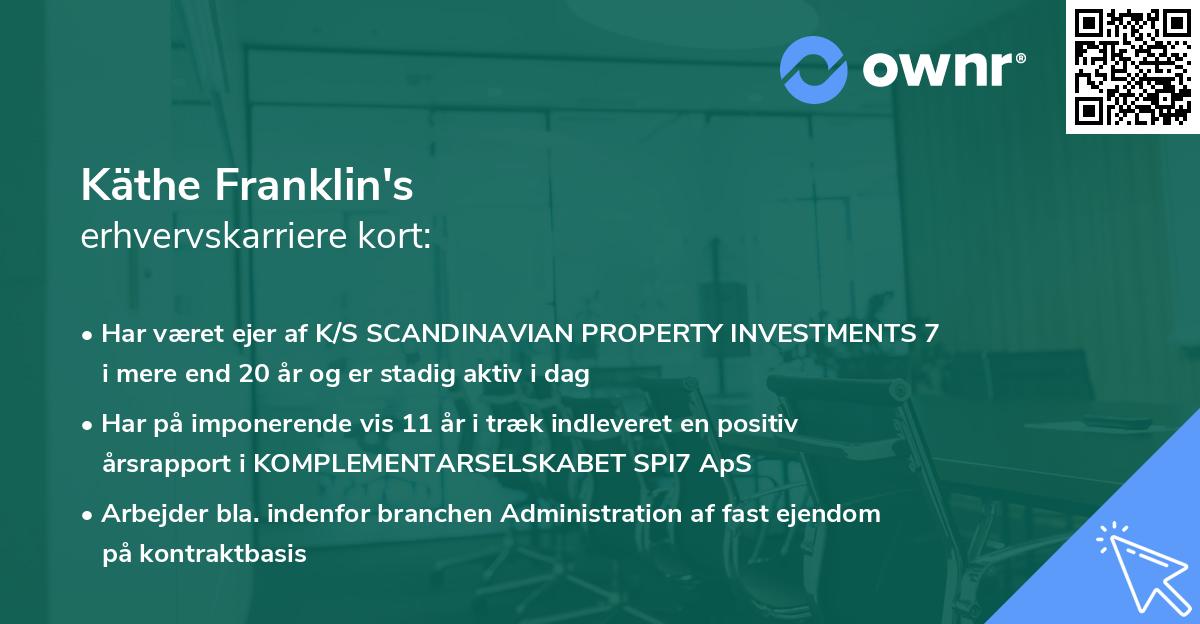 ownr®

Käthe Franklin's
erhvervskarriere kort:

• Har været ejer af K/S SCANDINAVIAN PROPERTY INVESTMENTS 7 i mere end 20 år og er stadig aktiv i dag

• Har på imponerende vis 11 år i træk indleveret en positiv årsrapport i KOMPLEMENTARSELSKABET SPI7 ApS

• Arbejder bla. indenfor branchen Administration af fast ejendom på kontraktbasis